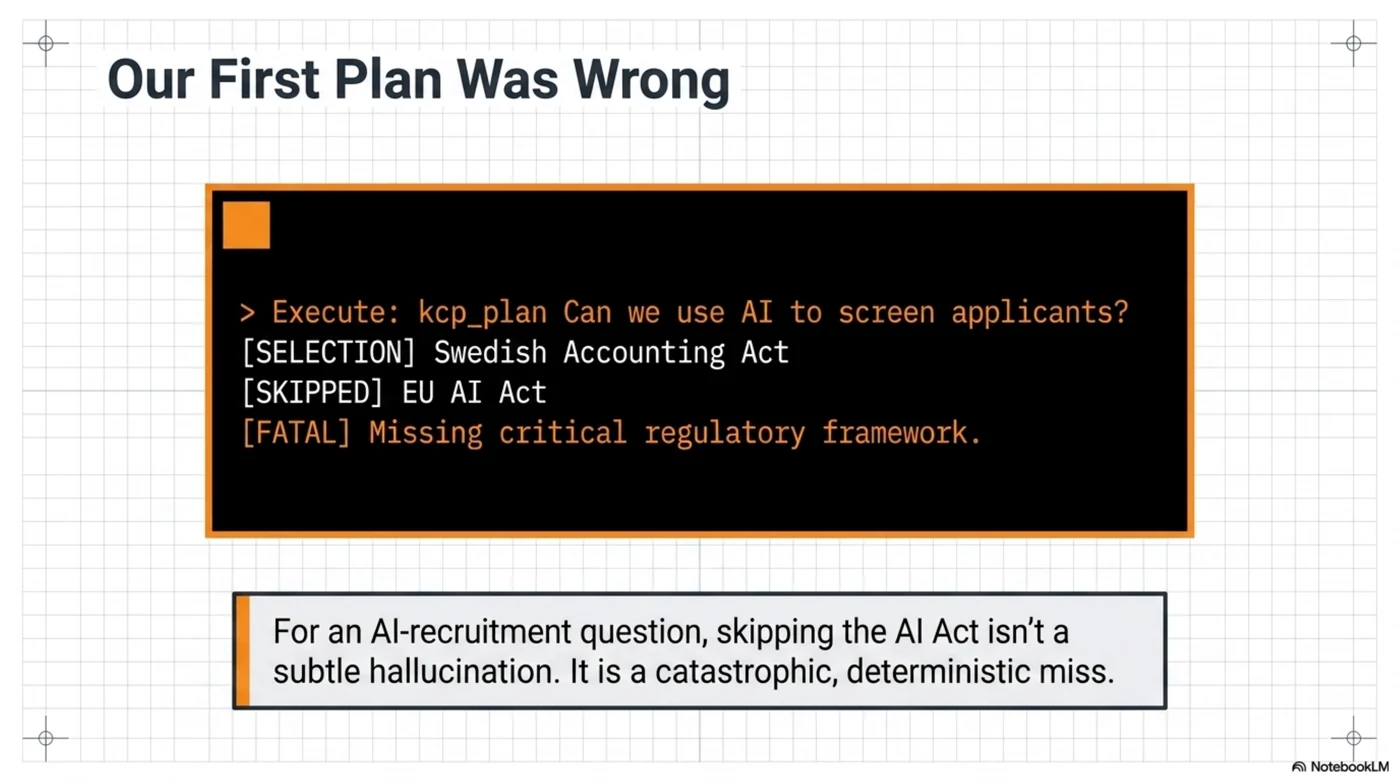 Our First Plan Was Wrong

> Execute: kcp_plan Can we use AI to screen applicants?
[SELECTION] Swedish Accounting Act
[SKIPPED] EU AI Act
[FATAL] Missing critical regulatory framework.

For an AI-recruitment question, skipping the AI Act isn't a subtle hallucination. It is a catastrophic, deterministic miss.

NotebookLM